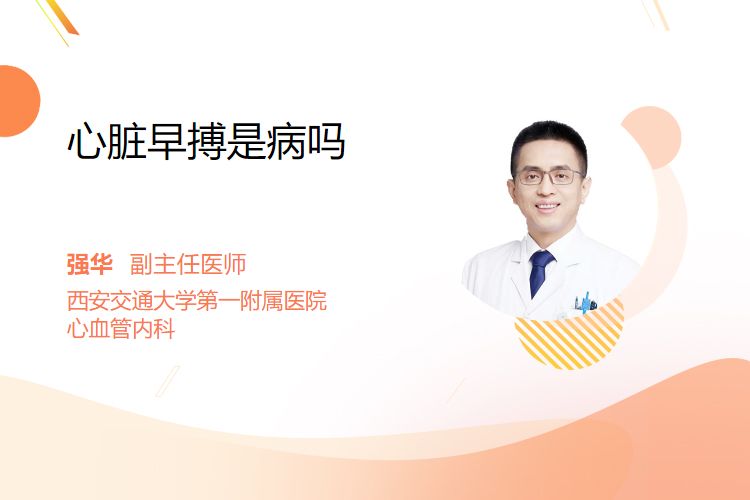 心脏早搏是病吗

强华 副主任医师

西安交通大学第一附属医院
心血管内科